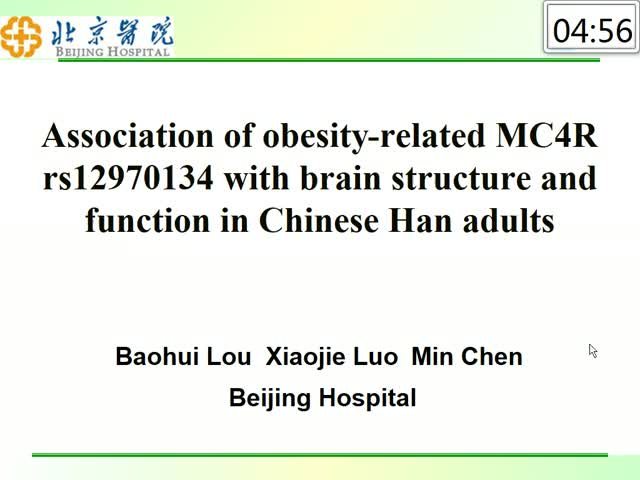 北京医院
BEIJING HOSPITAL

04:56

Association of obesity-related MC4R rs12970134 with brain structure and function in Chinese Han adults

Baohui Lou Xiaojie Luo Min Chen
Beijing Hospital